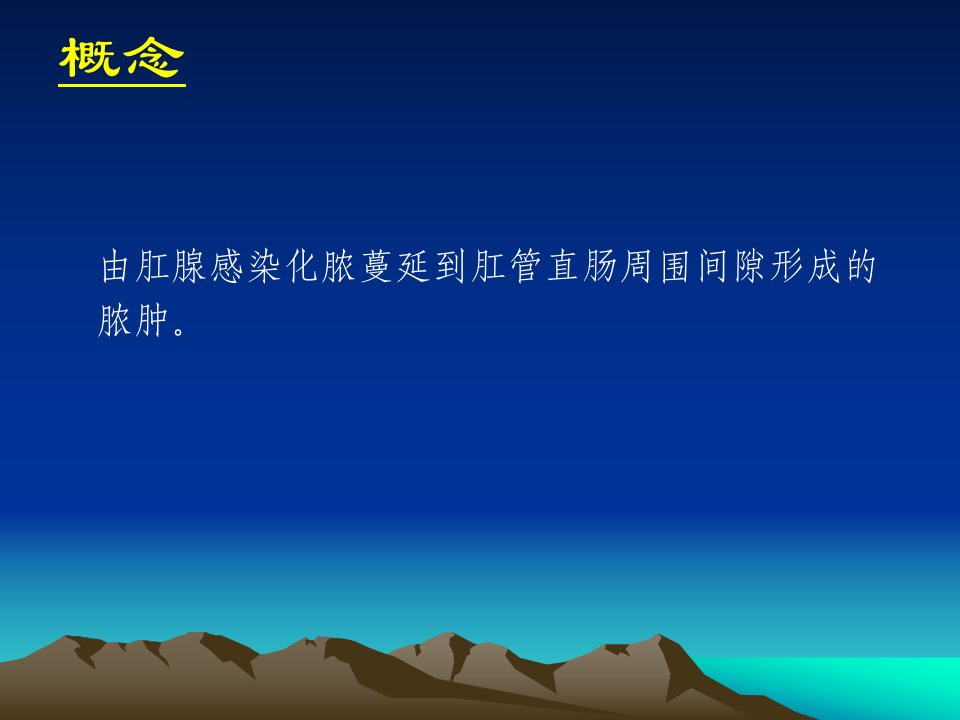 概念

由肛腺感染化脓蔓延到肛管直肠周围间隙形成的脓肿。